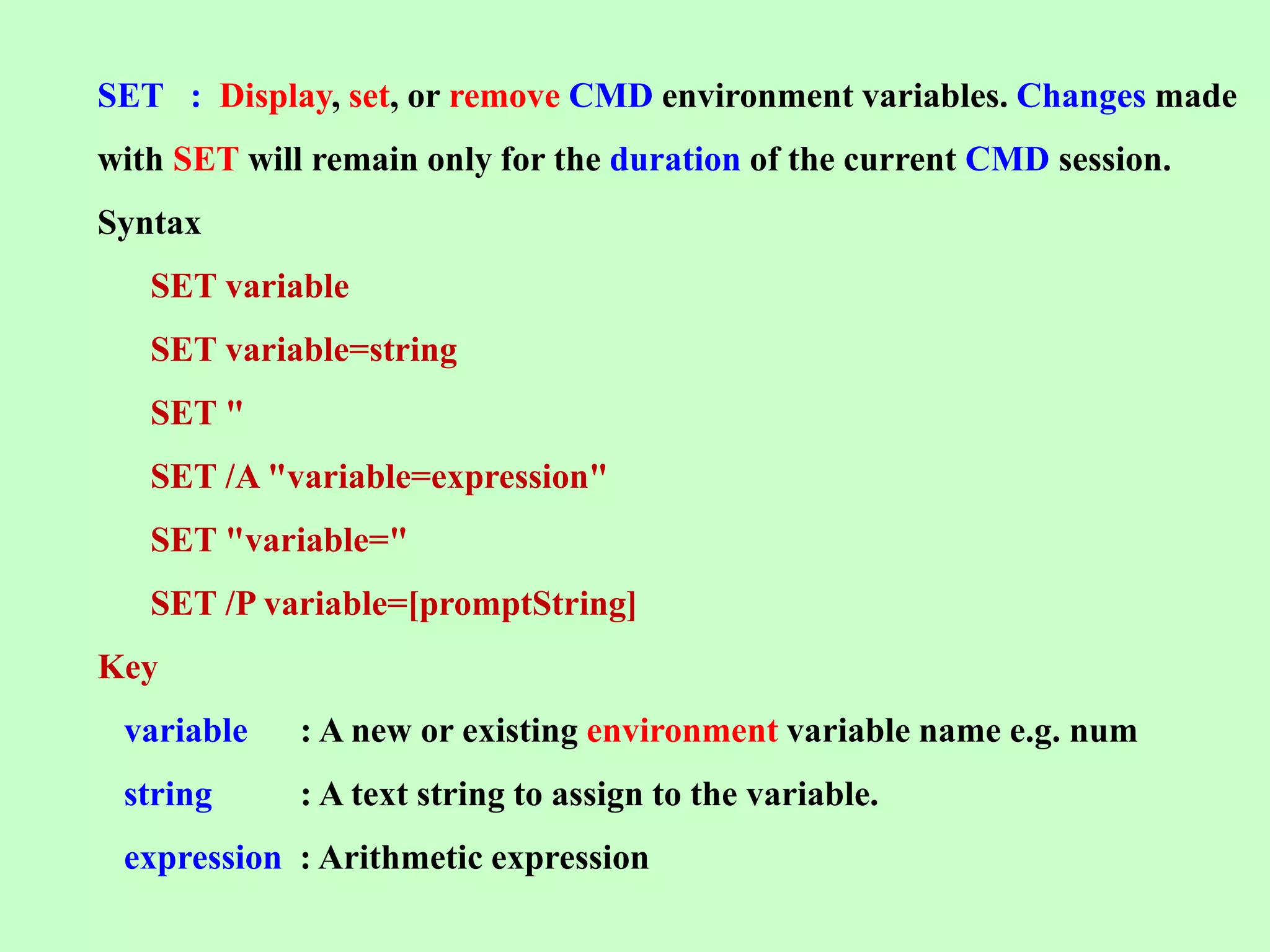 SET : Display, set, or remove CMD environment variables. Changes made with SET will remain only for the duration of the current CMD session.

Syntax

SET variable

SET variable=string

SET "

SET /A "variable=expression"

SET "variable="

SET /P variable=[promptString]

Key

variable : A new or existing environment variable name e.g. num

string : A text string to assign to the variable.

expression : Arithmetic expression